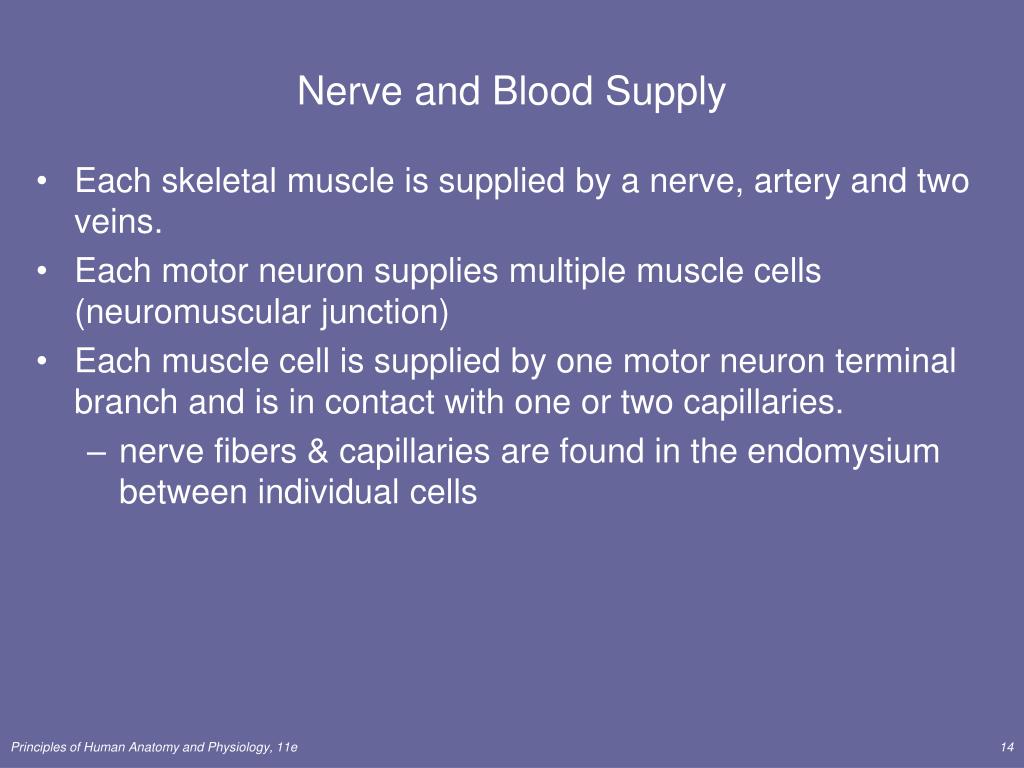 Nerve and Blood Supply

• Each skeletal muscle is supplied by a nerve, artery and two veins.
• Each motor neuron supplies multiple muscle cells (neuromuscular junction)
• Each muscle cell is supplied by one motor neuron terminal branch and is in contact with one or two capillaries.
– nerve fibers & capillaries are found in the endomysium between individual cells

Principles of Human Anatomy and Physiology, 11e

14